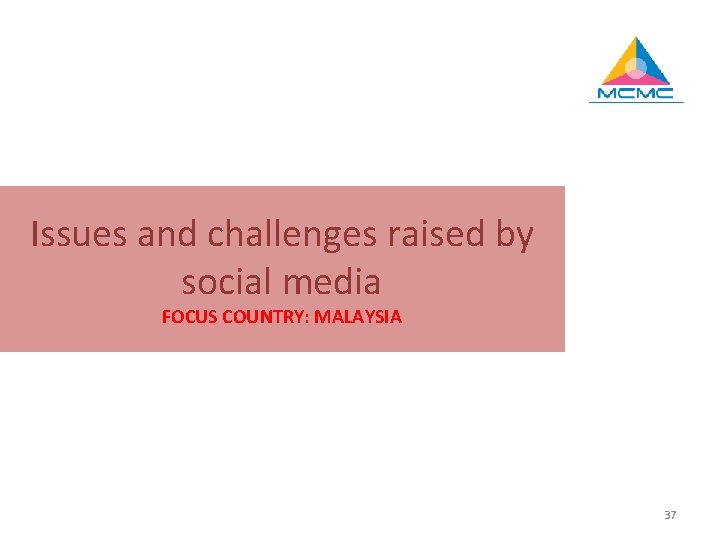 MCMC

Issues and challenges raised by social media

FOCUS COUNTRY: MALAYSIA

37